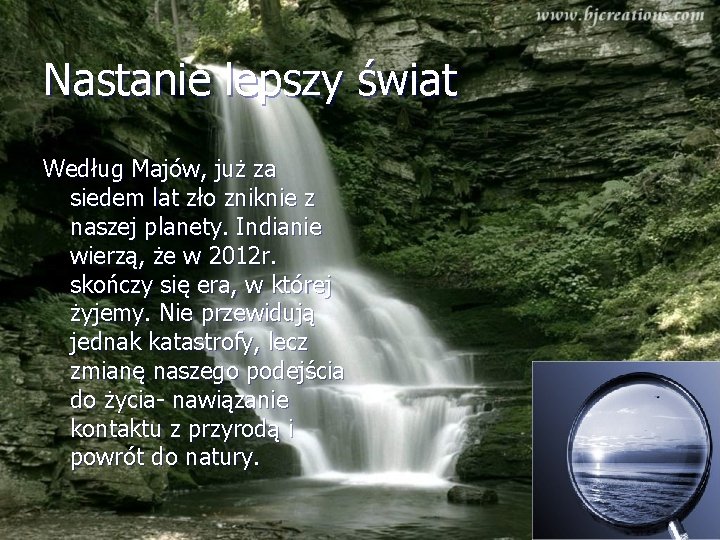 www.bjcreations.com

Nastanie lepszy świat

Według Majów, już za siedem lat zło zniknie z naszej planety. Indianie wierzą, że w 2012r. skończy się era, w której żyjemy. Nie przewidują jednak katastrofy, lecz zmianę naszego podejścia do życia- nawiązanie kontaktu z przyrodą i powrót do natury.